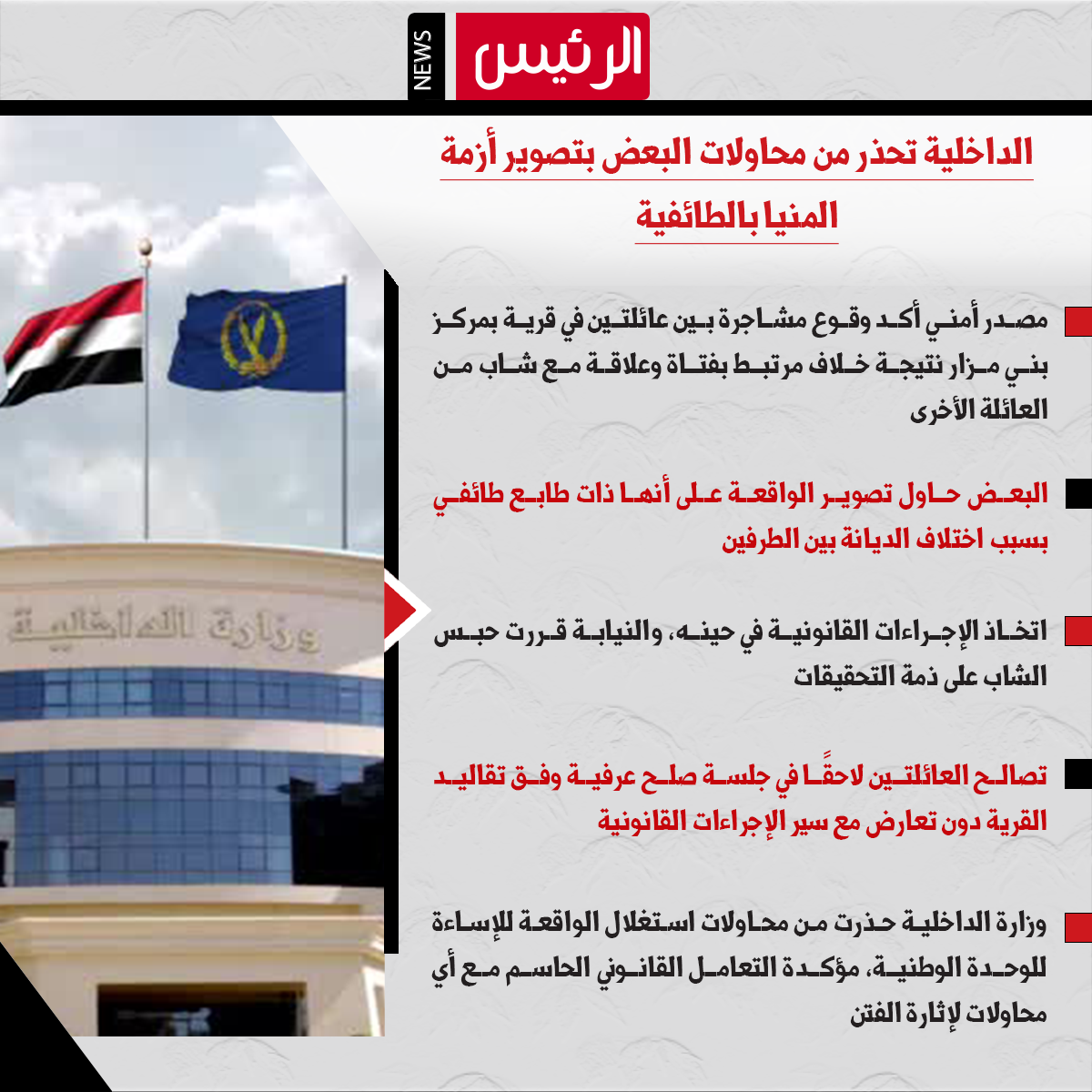 NEWS
الرئيس

الداخلية تحذر من محاولات البعض بتصوير أزمة المنيا بالطائفية

مصدر أمني أكد وقوع مشاجرة بين عائلتين في قرية بمركز بني مزار نتيجة خلاف مرتبط بفتاة وعلاقة مع شاب من العائلة الأخرى

البعض حاول تصوير الواقعة على أنها ذات طابع طائفي بسبب اختلاف الديانة بين الطرفين

اتخاذ الإجراءات القانونية في حينه، والنيابة قررت حبس الشاب على ذمة التحقيقات

تصالح العائلتين لاحقًا في جلسة صلح عرفية وفق تقاليد القرية دون تعارض مع سير الإجراءات القانونية

وزارة الداخلية حذرت من محاولات استغلال الواقعة للإساءة للوحدة الوطنية، مؤكدة التعامل القانوني الحاسم مع أي محاولات لإثارة الفتن

وزارة الداخلية